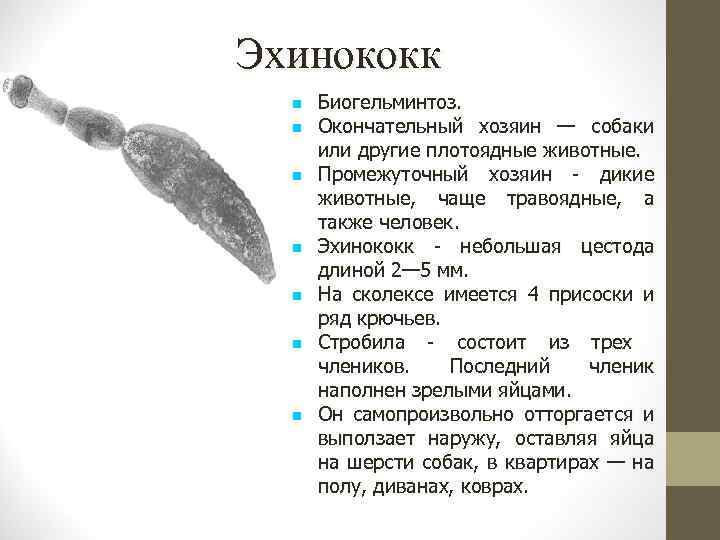 Эхинококк

Биогельминтоз.

Окончательный хозяин — собаки или другие плотоядные животные.

Промежуточный хозяин - дикие животные, чаще травоядные, а также человек.

Эхинококк - небольшая цестода длиной 2—5 мм.

На сколексе имеется 4 присоски и ряд крючьев.

Стробила - состоит из трех члеников. Последний членик наполнен зрелыми яйцами.

Он самопроизвольно отторгается и выползает наружу, оставляя яйца на шерсти собак, в квартирах — на полу, диванах, коврах.